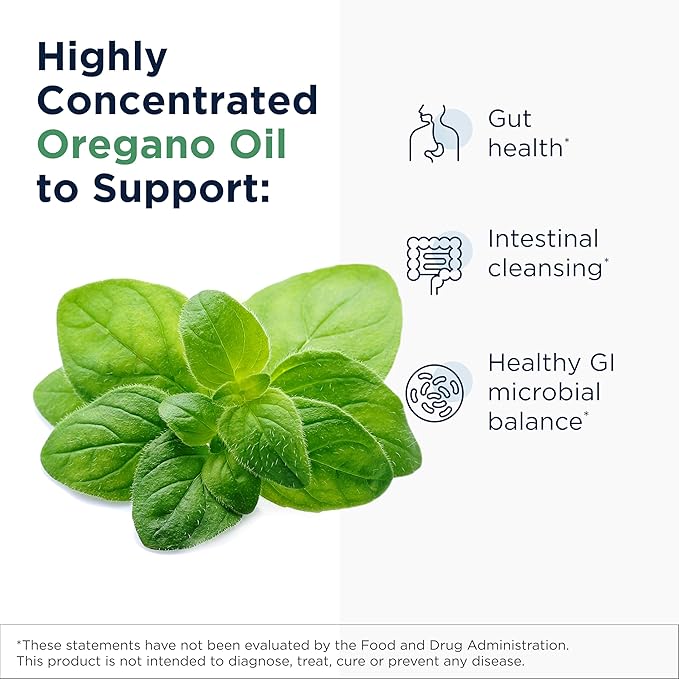 Highly Concentrated Oregano Oil to Support:

Gut health*

Intestinal cleansing*

Healthy GI microbial balance*

*These statements have not been evaluated by the Food and Drug Administration. This product is not intended to diagnose, treat, cure or prevent any disease.